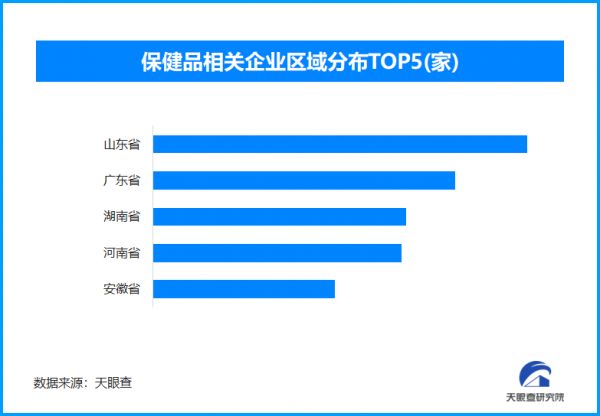 保健品相关企业区域分布TOP5(家)

山东省
广东省
湖南省
河南省
安徽省

数据来源：天眼查

天眼查研究院